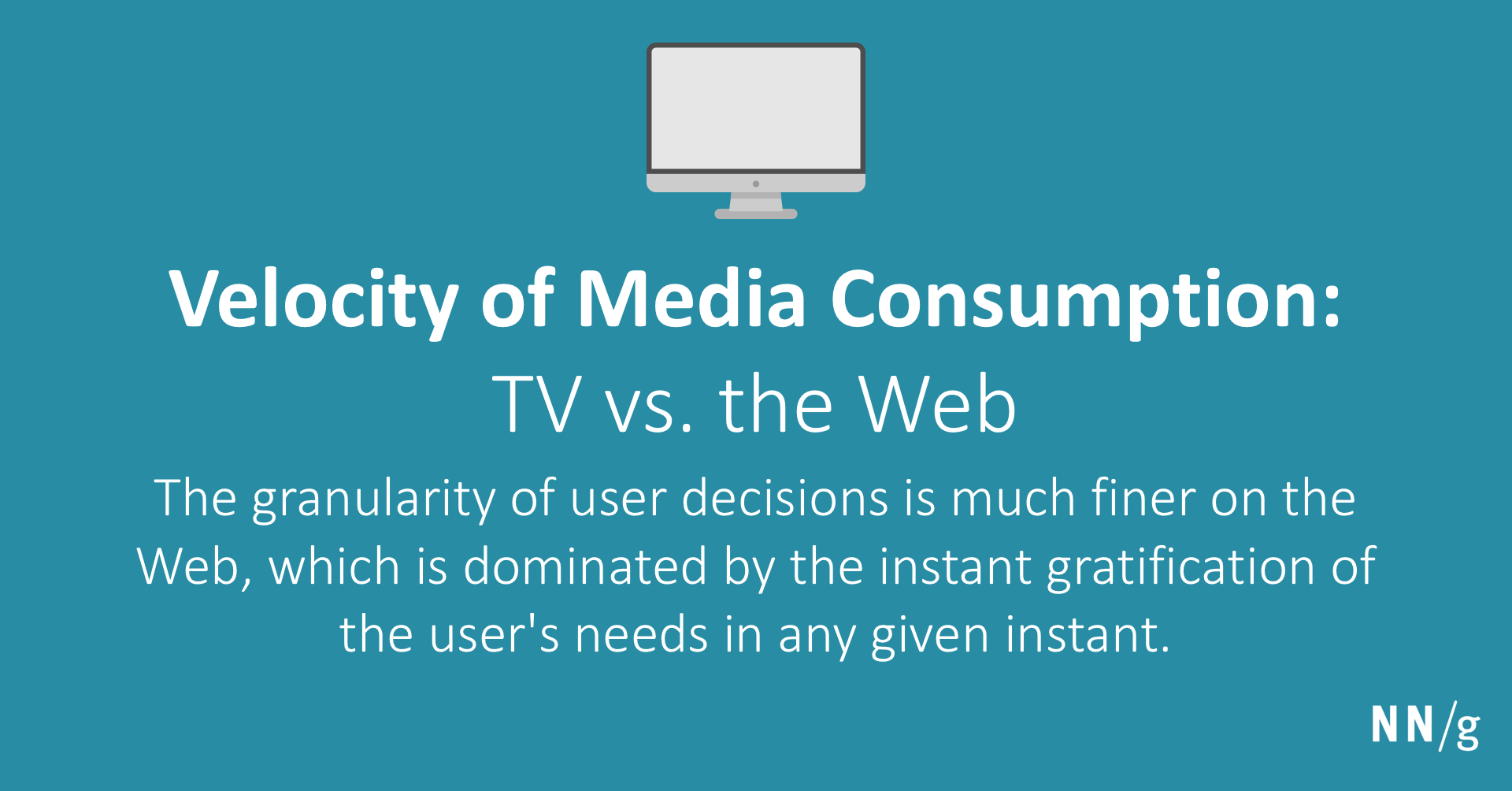 Velocity of Media Consumption:
TV vs. the Web

The granularity of user decisions is much finer on the Web, which is dominated by the instant gratification of the user's needs in any given instant.

NN/g